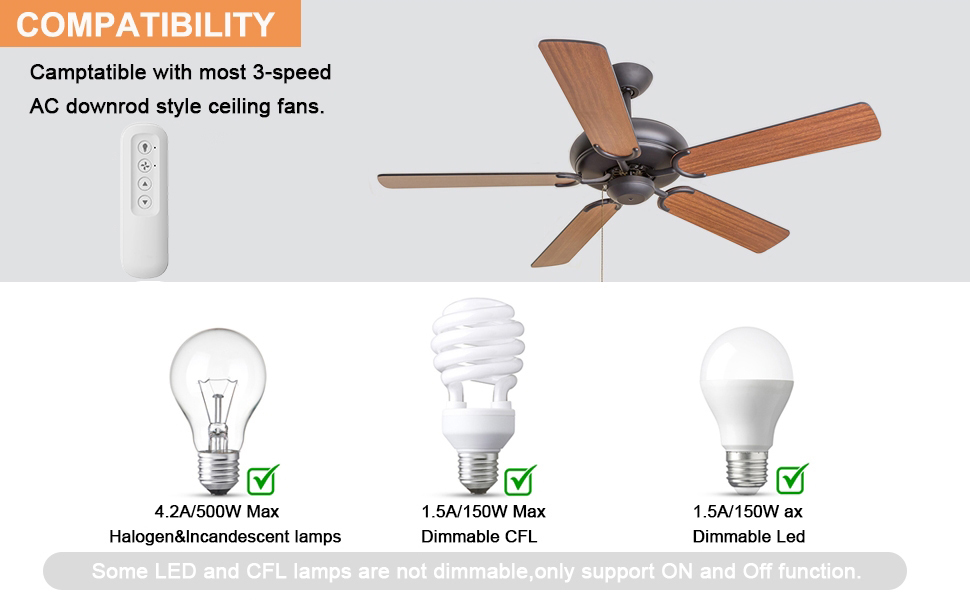 COMPATIBILITY

Camptatible with most 3-speed AC downrod style ceiling fans.

4.2A/500W Max
Halogen&Incandescent lamps

1.5A/150W Max
Dimmable CFL

1.5A/150W ax
Dimmable Led

Some LED and CFL lamps are not dimmable,only support ON and Off function.